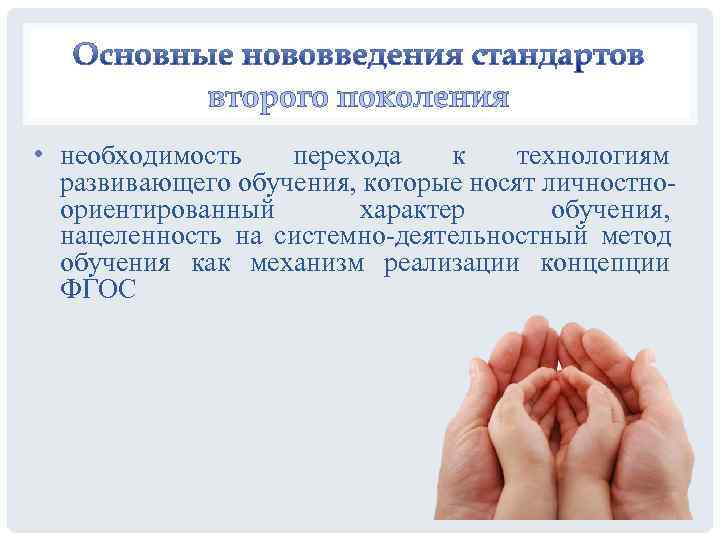 Основные нововведения стандартов второго поколения

• необходимость перехода к технологиям развивающего обучения, которые носят личностно-ориентированный характер обучения, нацеленность на системно-деятельностный метод обучения как механизм реализации концепции ФГОС